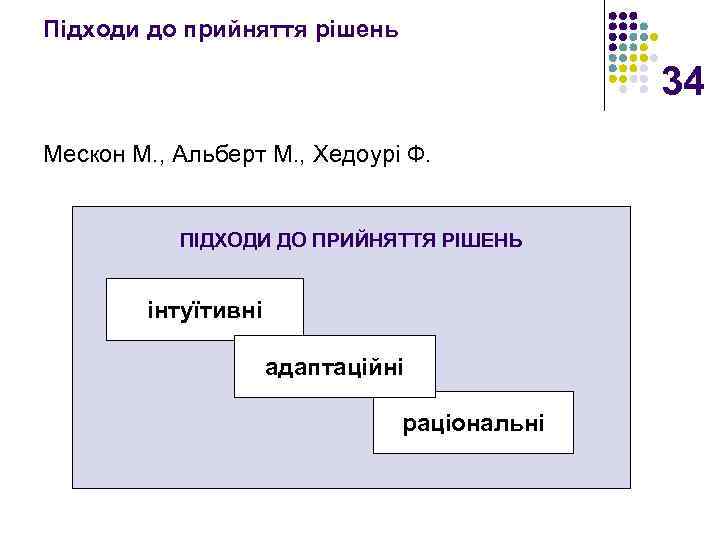 Підходи до прийняття рішень

34

Мескон М., Альберт М., Хедоурі Ф.

ПІДХОДИ ДО ПРИЙНЯТТЯ РІШЕНЬ

інтуїтивні

адаптаційні

раціональні